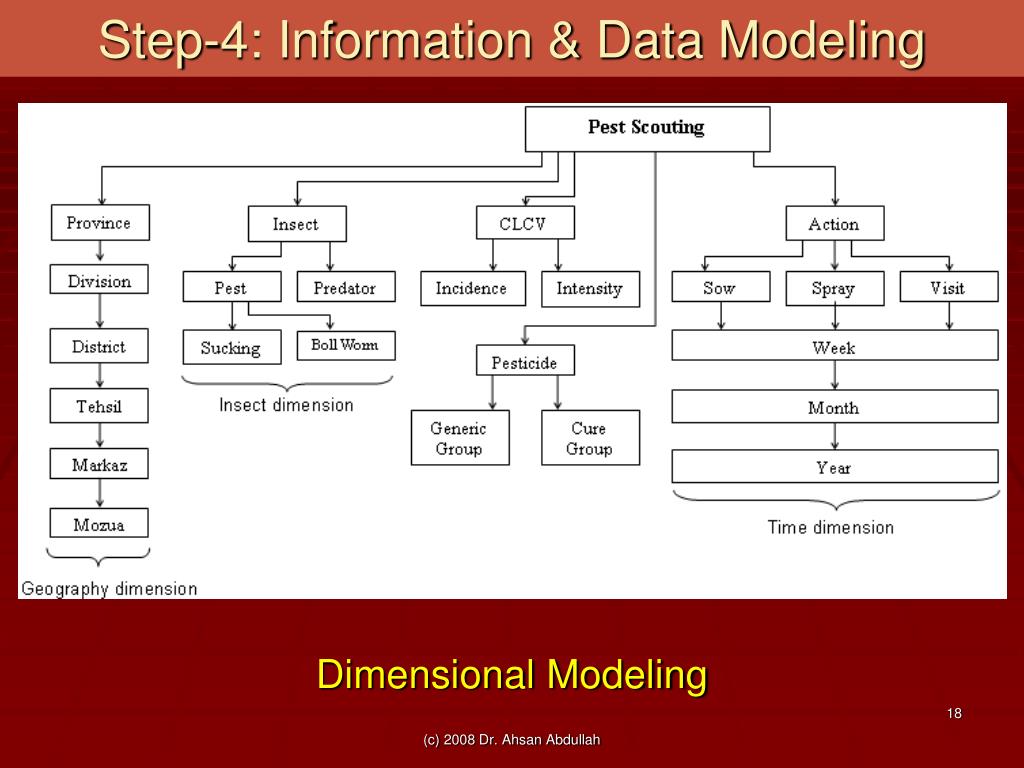 Step-4: Information & Data Modeling

Pest Scouting

Province

Division

District

Tehsil

Markaz

Mozua

Geography dimension

Insect

Pest

Predator

Sucking

Boll Worm

Insect dimension

CLCV

Incidence

Intensity

Pesticide

Generic Group

Cure Group

Action

Sow

Spray

Visit

Week

Month

Year

Time dimension

Dimensional Modeling

18

(c) 2008 Dr. Ahsan Abdullah